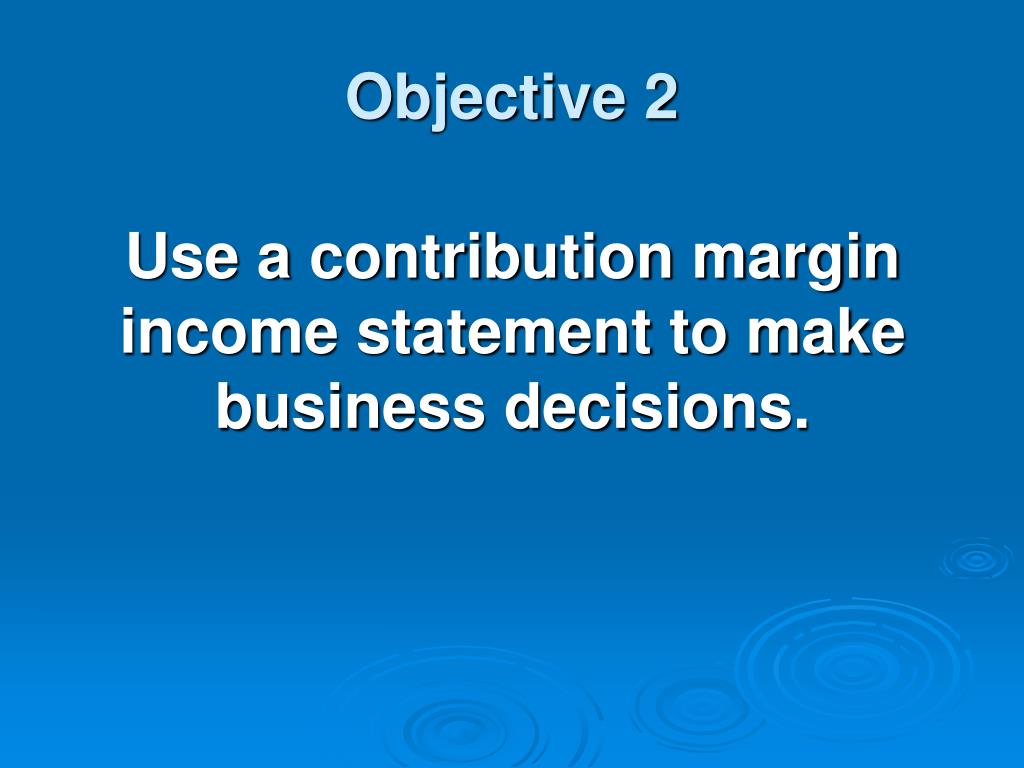 Objective 2

Use a contribution margin income statement to make business decisions.